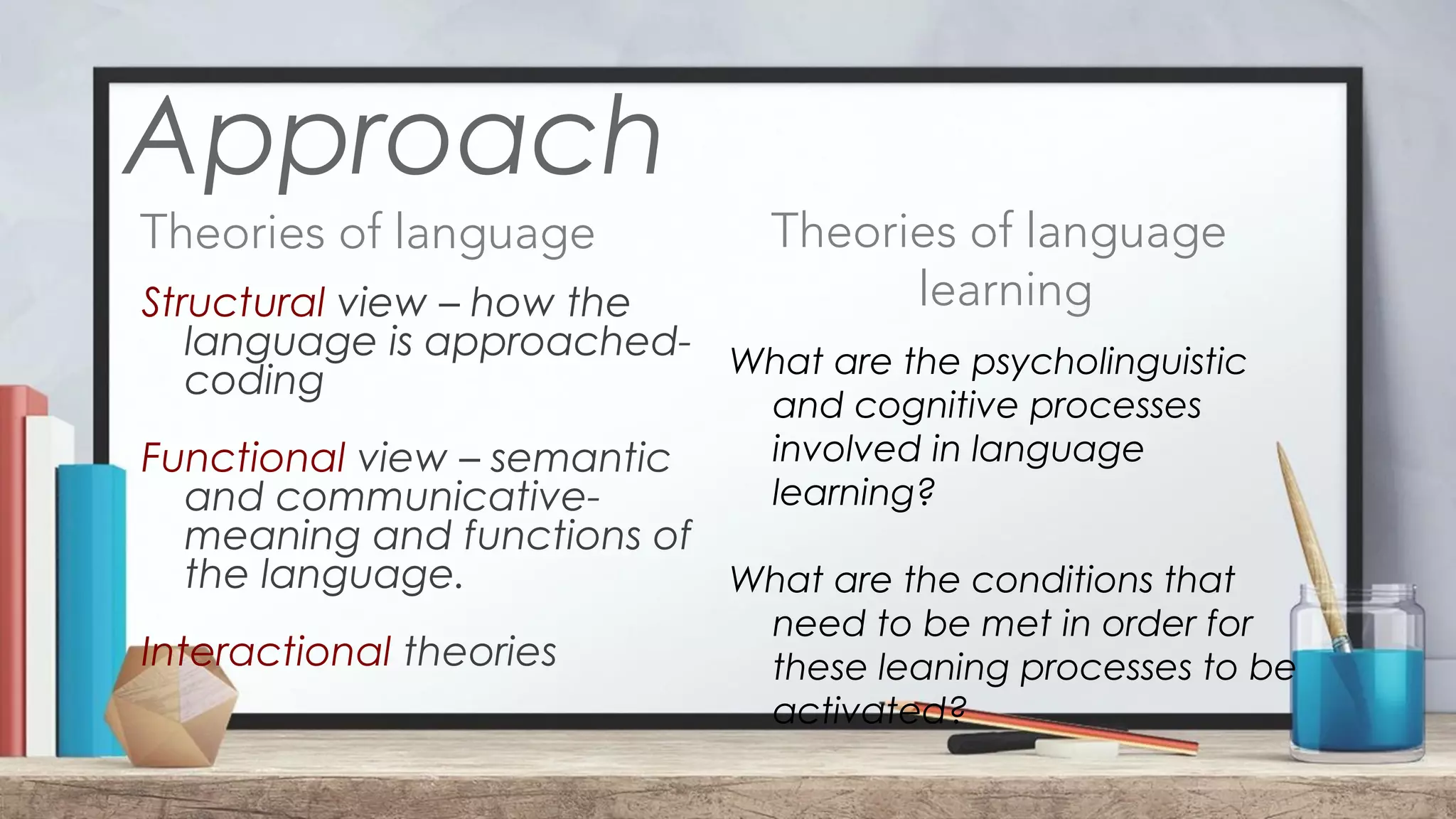 Approach

Theories of language

Structural view – how the language is approached-coding

Functional view – semantic and communicative-meaning and functions of the language.

Interactional theories

Theories of language learning

What are the psycholinguistic and cognitive processes involved in language learning?

What are the conditions that need to be met in order for these leaning processes to be activated?